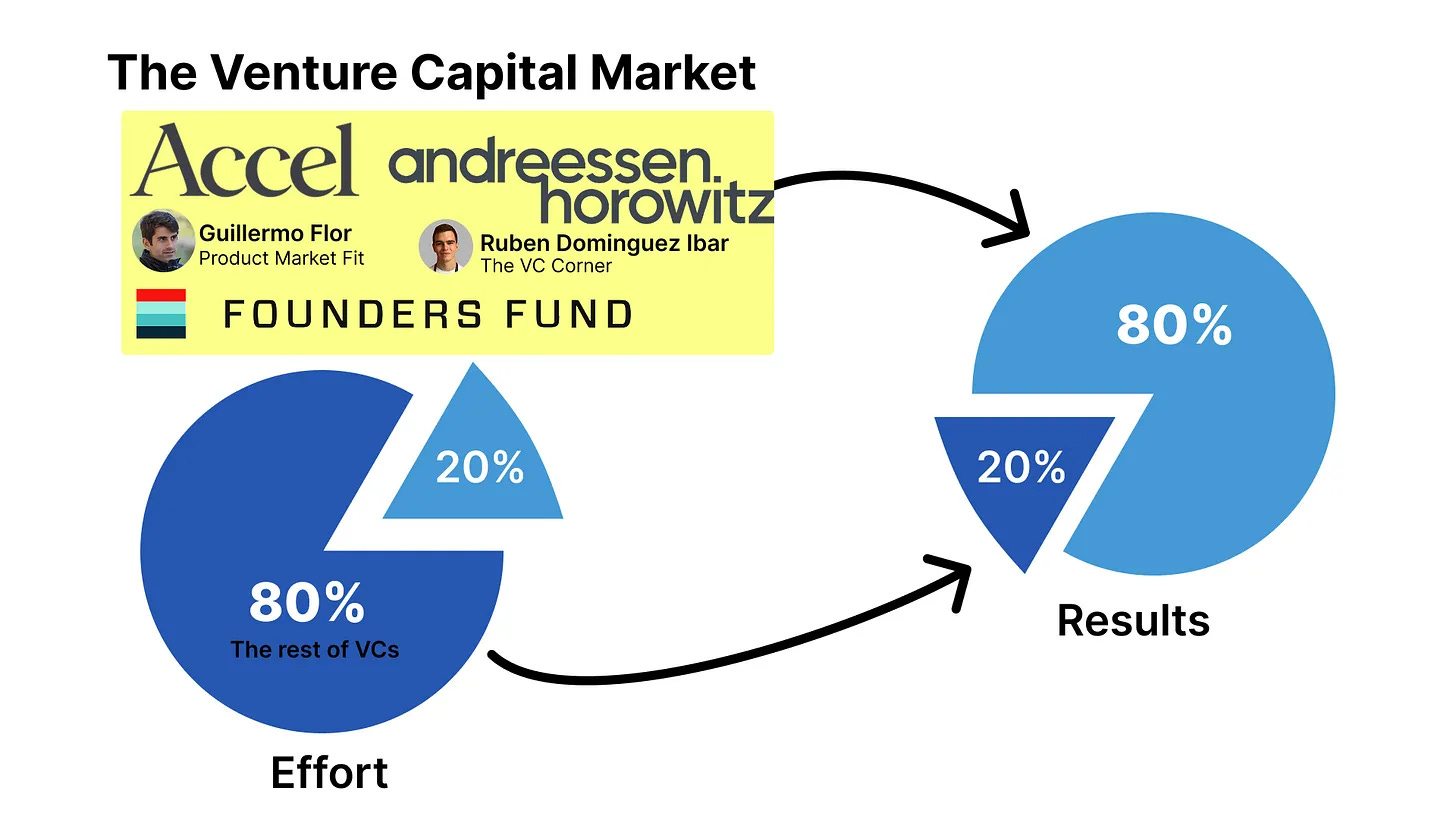 The Venture Capital Market

Accel andreessen. horowitz

Guillermo Flor
Product Market Fit

Ruben Dominguez Ibar
The VC Corner

FOUNDERS FUND

20%

80%
The rest of VCs

Effort

80%

20%

Results